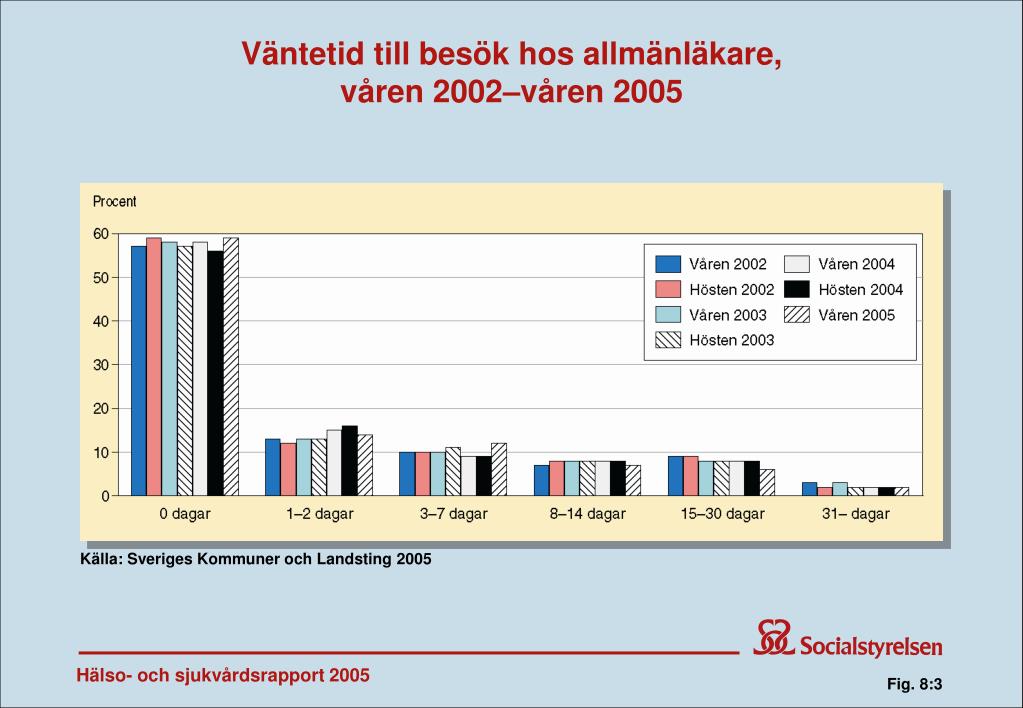 Väntetid till besök hos allmänläkare, våren 2002–våren 2005

Procent

60
50
40
30
20
10
0

Våren 2002
Hösten 2002
Våren 2003
Hösten 2003
Våren 2004
Hösten 2004
Våren 2005

0 dagar
1–2 dagar
3–7 dagar
8–14 dagar
15–30 dagar
31– dagar

Källa: Sveriges Kommuner och Landsting 2005

Socialstyrelsen

Hälso- och sjukvårdsrapport 2005

Fig. 8:3